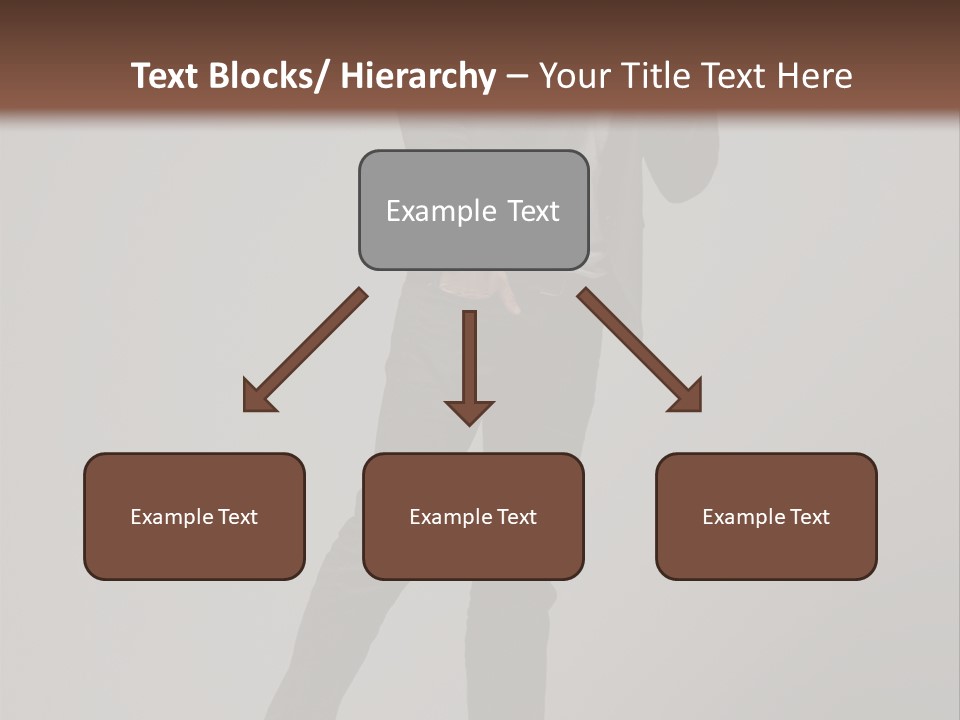 Text Blocks/ Hierarchy – Your Title Text Here

Example Text

Example Text

Example Text

Example Text